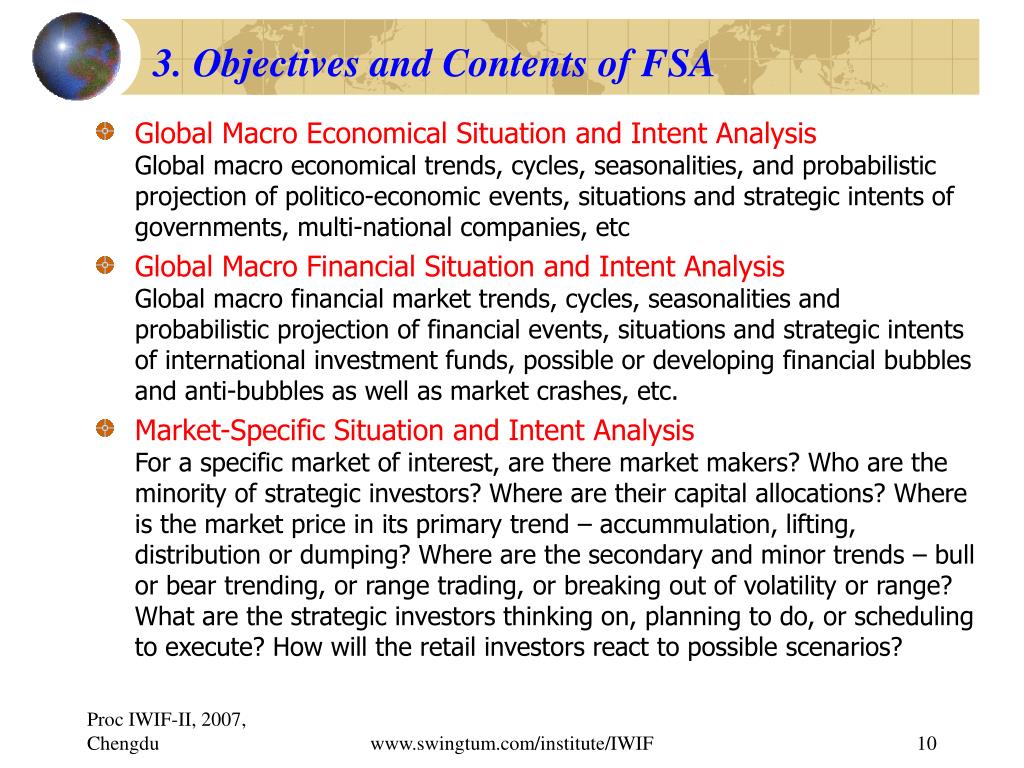 3. Objectives and Contents of FSA

Global Macro Economical Situation and Intent Analysis
Global macro economical trends, cycles, seasonalities, and probabilistic projection of politico-economic events, situations and strategic intents of governments, multi-national companies, etc

Global Macro Financial Situation and Intent Analysis
Global macro financial market trends, cycles, seasonalities and probabilistic projection of financial events, situations and strategic intents of international investment funds, possible or developing financial bubbles and anti-bubbles as well as market crashes, etc.

Market-Specific Situation and Intent Analysis
For a specific market of interest, are there market makers? Who are the minority of strategic investors? Where are their capital allocations? Where is the market price in its primary trend – accummulation, lifting, distribution or dumping? Where are the secondary and minor trends – bull or bear trending, or range trading, or breaking out of volatility or range? What are the strategic investors thinking on, planning to do, or scheduling to execute? How will the retail investors react to possible scenarios?

Proc IWIF-II, 2007, Chengdu

www.swingtum.com/institute/IWIF

10